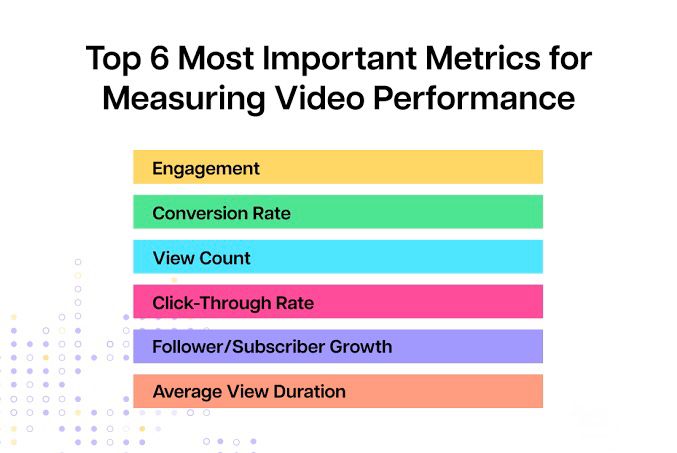 Top 6 Most Important Metrics for Measuring Video Performance

Engagement

Conversion Rate

View Count

Click-Through Rate

Follower/Subscriber Growth

Average View Duration